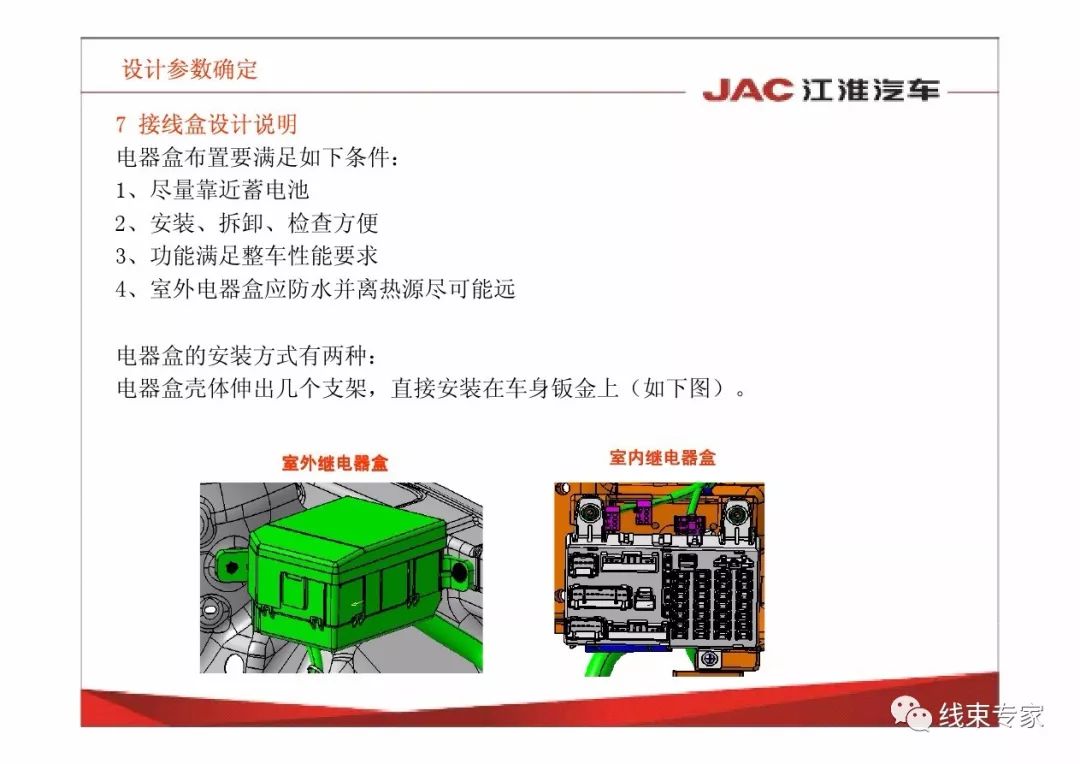 设计参数确定

JAC 江淮汽车

7 接线盒设计说明

电器盒布置要满足如下条件：
1、尽量靠近蓄电池
2、安装、拆卸、检查方便
3、功能满足整车性能要求
4、室外电器盒应防水并离热源尽可能远

电器盒的安装方式有两种：
电器盒壳体伸出几个支架，直接安装在车身钣金上（如下图）。

室外继电器盒

室内继电器盒

线束专家